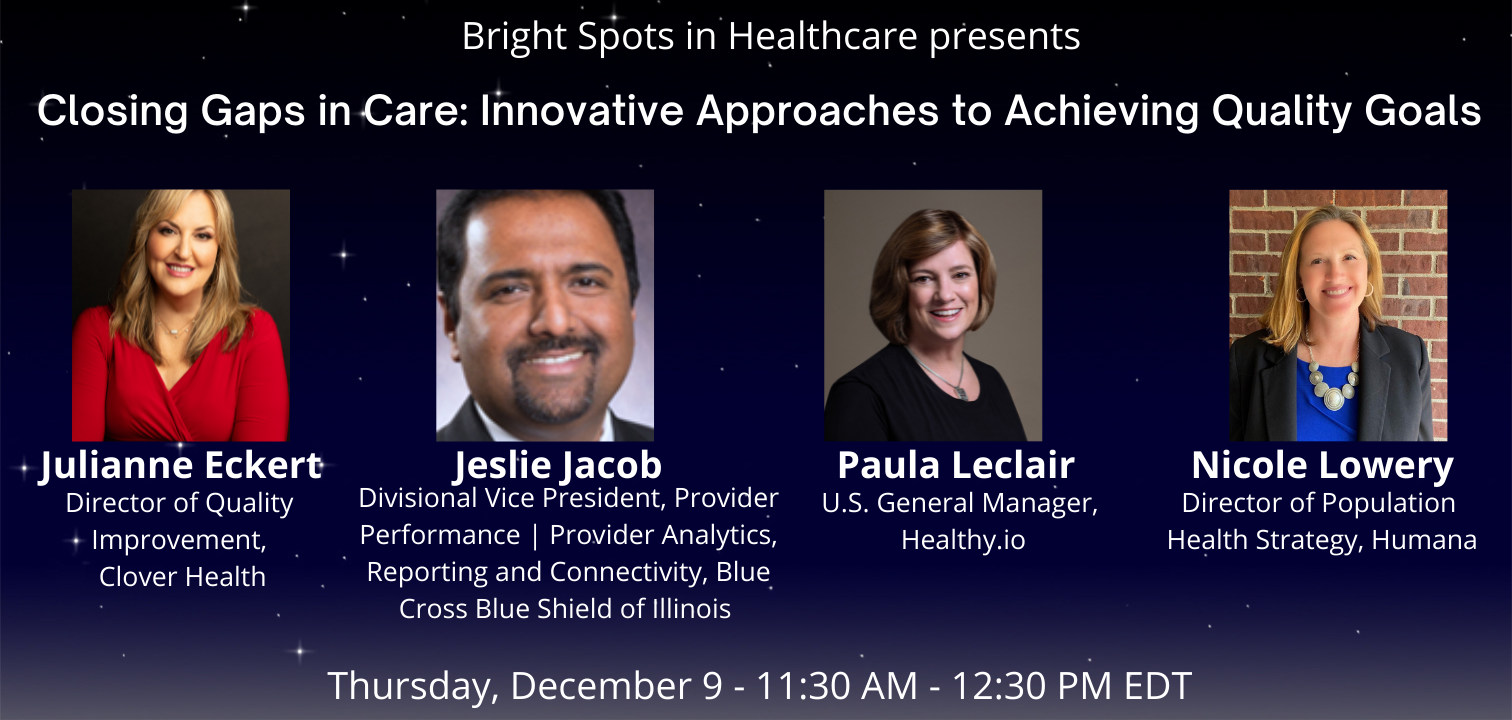 Bright Spots in Healthcare presents

Closing Gaps in Care: Innovative Approaches to Achieving Quality Goals

Julianne Eckert
Director of Quality Improvement, Clover Health

Jeslie Jacob
Divisional Vice President, Provider Performance | Provider Analytics, Reporting and Connectivity, Blue Cross Blue Shield of Illinois

Paula Leclair
U.S. General Manager, Healthy.io

Nicole Lowery
Director of Population Health Strategy, Humana

Thursday, December 9 - 11:30 AM - 12:30 PM EDT